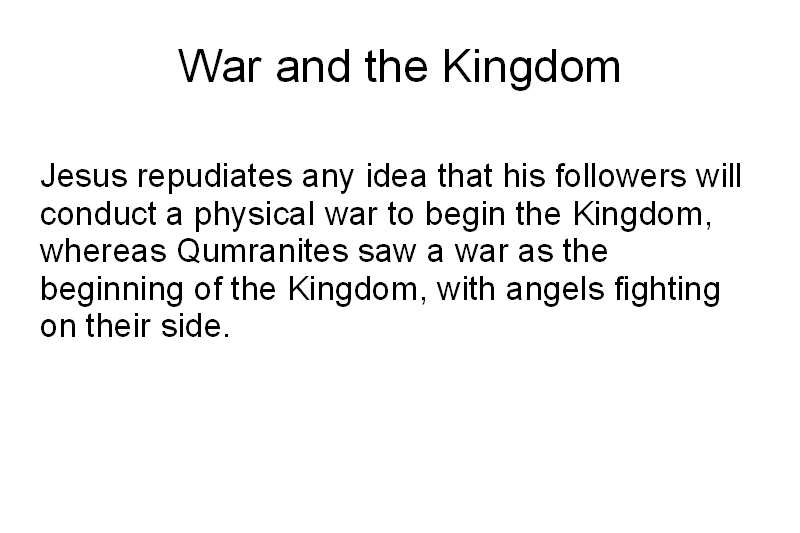 War and the Kingdom

Jesus repudiates any idea that his followers will conduct a physical war to begin the Kingdom, whereas Qumranites saw a war as the beginning of the Kingdom, with angels fighting on their side.